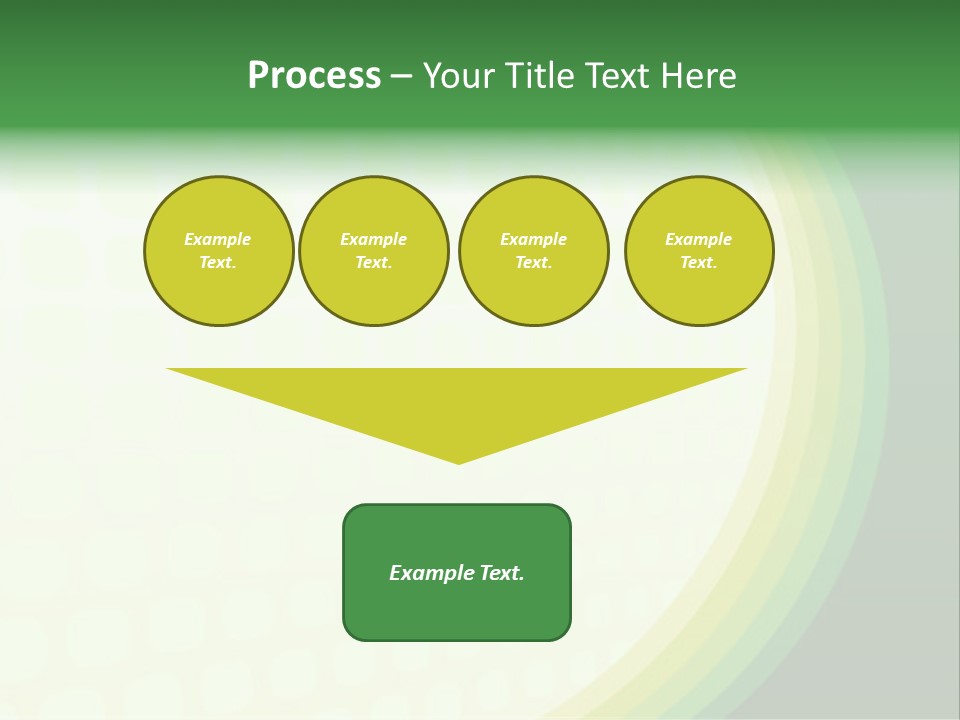 Process – Your Title Text Here

Example Text.

Example Text.

Example Text.

Example Text.

Example Text.